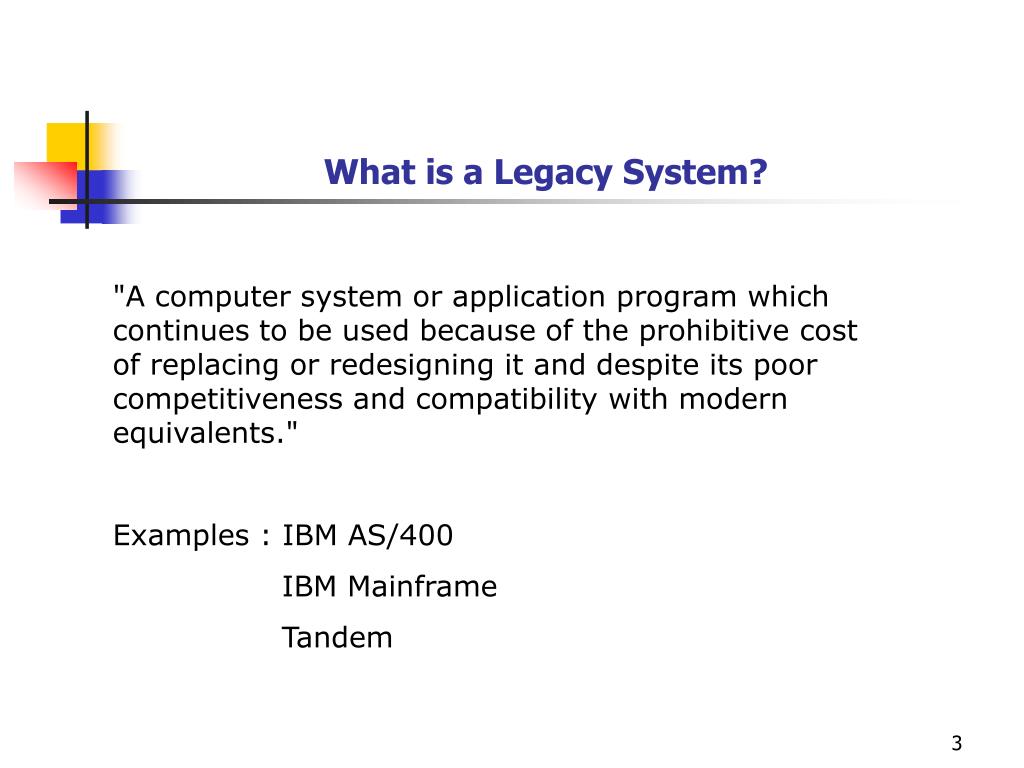 What is a Legacy System?

"A computer system or application program which continues to be used because of the prohibitive cost of replacing or redesigning it and despite its poor competitiveness and compatibility with modern equivalents."

Examples : IBM AS/400
IBM Mainframe
Tandem

3